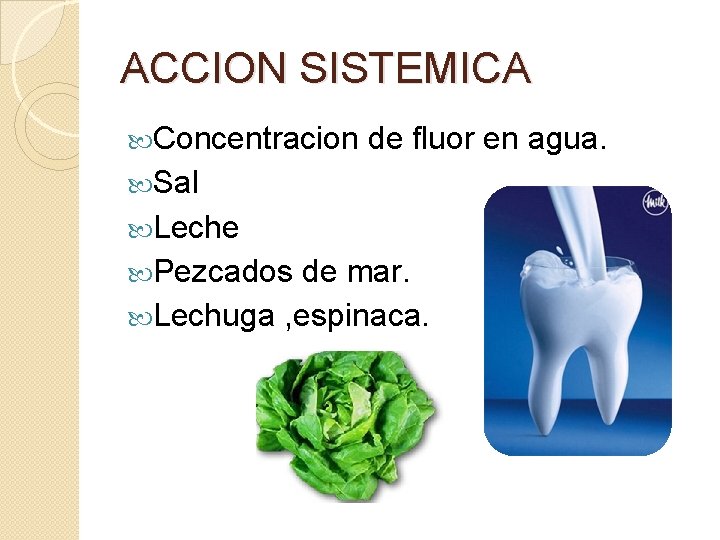 ACCION SISTEMICA

Concentracion de fluor en agua.

Sal

Leche

Pezcados de mar.

Lechuga ,espinaca.

milk